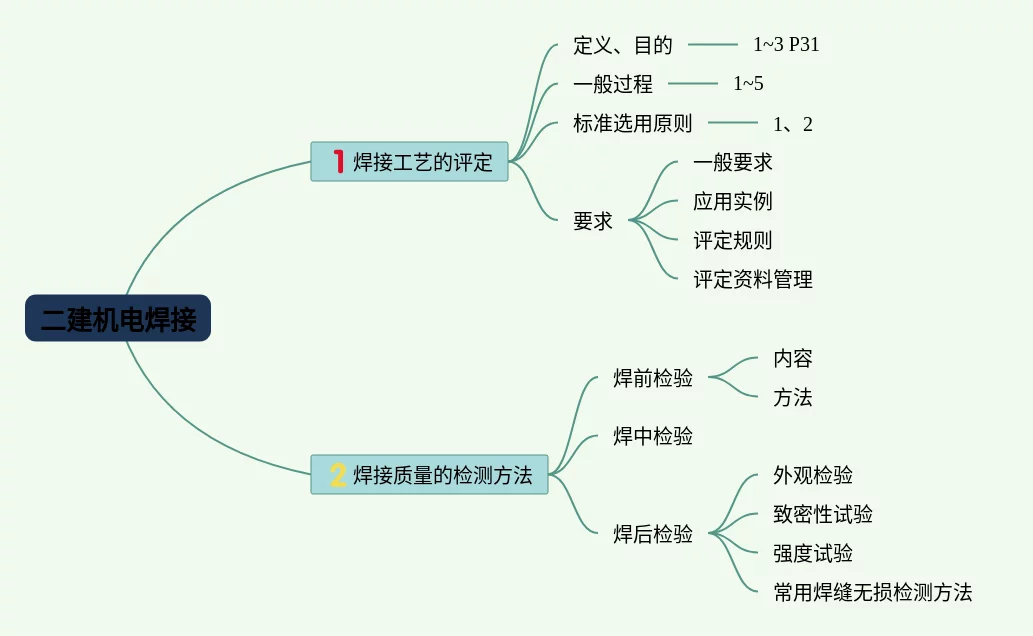 二建机电焊接

1 焊接工艺的评定

定义、目的 1~3 P31

一般过程 1~5

标准选用原则 1、2

要求

一般要求

应用实例

评定规则

评定资料管理

2 焊接质量的检测方法

焊前检验

内容

方法

焊中检验

焊后检验

外观检验

致密性试验

强度试验

常用焊缝无损检测方法